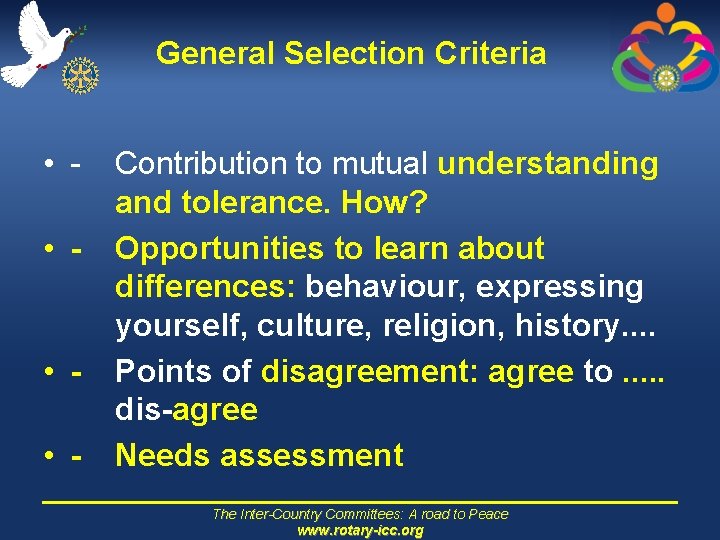 General Selection Criteria

• - Contribution to mutual understanding and tolerance. How?

• - Opportunities to learn about differences: behaviour, expressing yourself, culture, religion, history....

• - Points of disagreement: agree to ..... dis-agree

• - Needs assessment

The Inter-Country Committees: A road to Peace
www.rotary-icc.org